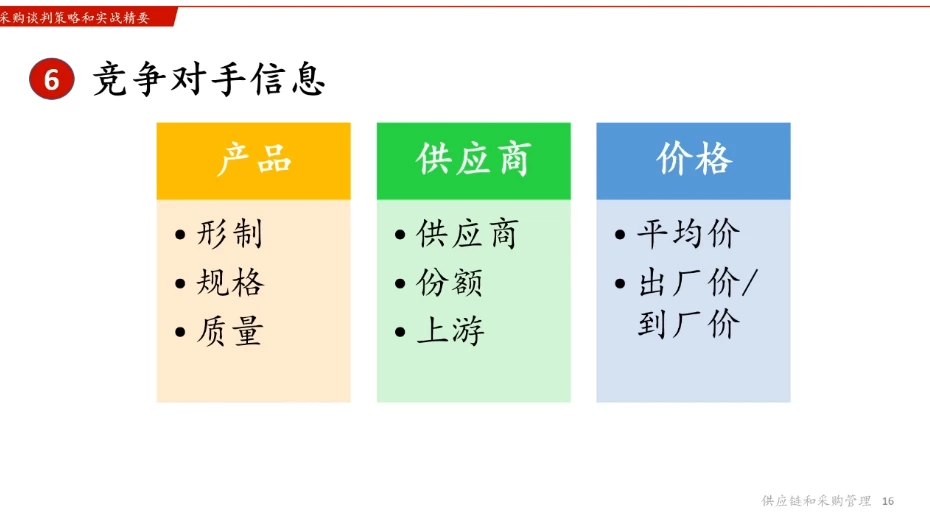 采购谈判策略和实战精要

6 竞争对手信息

产品
• 形制
• 规格
• 质量

供应商
• 供应商
• 份额
• 上游

价格
• 平均价
• 出厂价/到厂价

供应链和采购管理 16